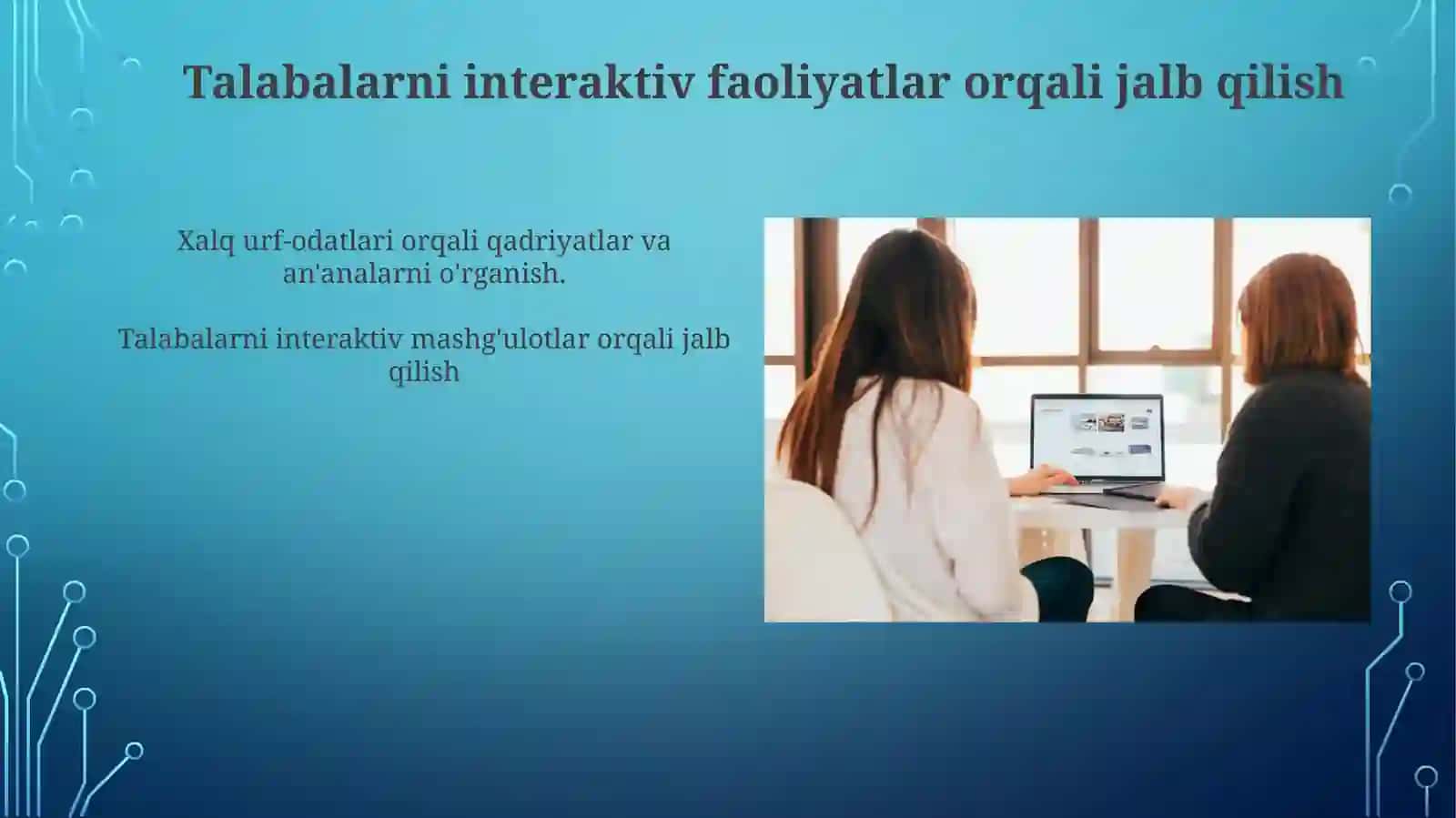 Talabalarni interaktiv faoliyatlar orqali jalb qilish

Xalq urf-odatlari orqali qadriyatlar va an'analarni o'rganish.

Talabalarni interaktiv mashg'ulotlar orqali jalb qilish